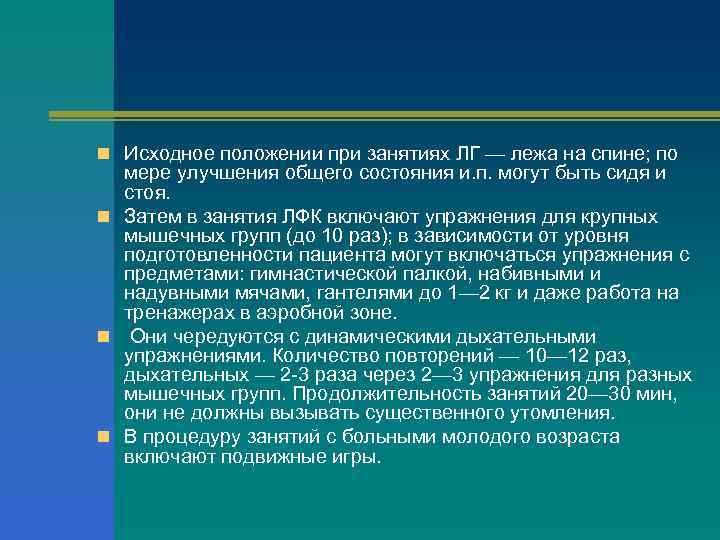 Исходное положении при занятиях ЛГ — лежа на спине; по мере улучшения общего состояния и.п. могут быть сидя и стоя.

Затем в занятия ЛФК включают упражнения для крупных мышечных групп (до 10 раз); в зависимости от уровня подготовленности пациента могут включаться упражнения с предметами: гимнастической палкой, набивными и надувными мячами, гантелями до 1—2 кг и даже работа на тренажерах в аэробной зоне.

Они чередуются с динамическими дыхательными упражнениями. Количество повторений — 10—12 раз, дыхательных — 2-3 раза через 2—3 упражнения для разных мышечных групп. Продолжительность занятий 20—30 мин, они не должны вызывать существенного утомления.

В процедуру занятий с больными молодого возраста включают подвижные игры.